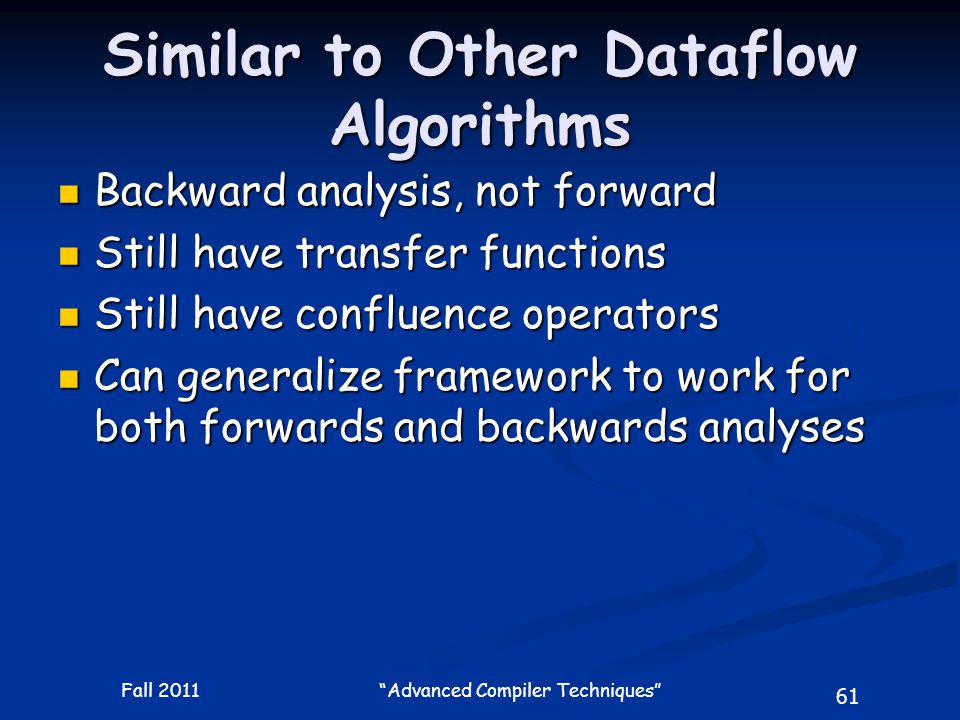 Similar to Other Dataflow Algorithms

- Backward analysis, not forward
- Still have transfer functions
- Still have confluence operators
- Can generalize framework to work for both forwards and backwards analyses

Fall 2011

“Advanced Compiler Techniques”

61